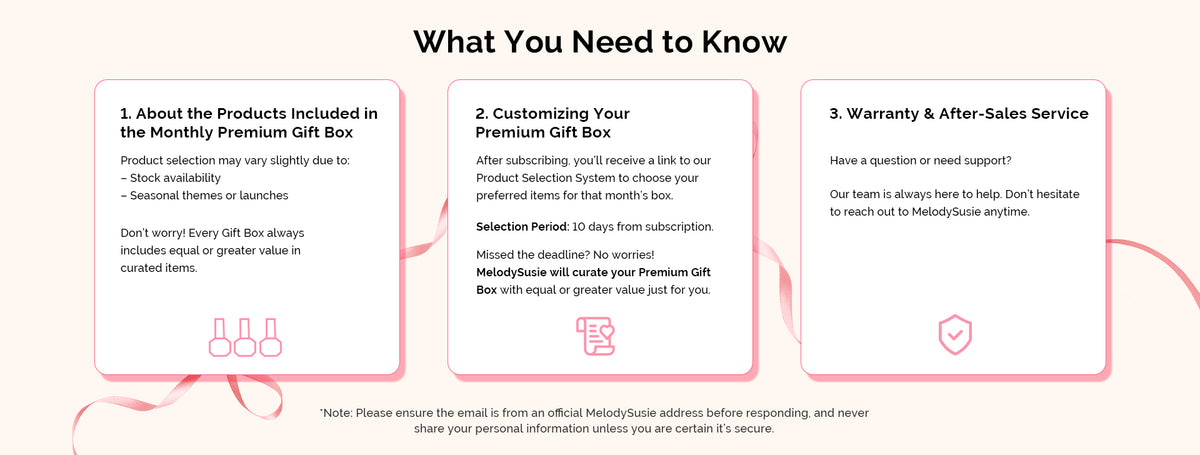 What You Need to Know

1. About the Products Included in the Monthly Premium Gift Box

Product selection may vary slightly due to:
– Stock availability
– Seasonal themes or launches

Don't worry! Every Gift Box always includes equal or greater value in curated items.

2. Customizing Your Premium Gift Box

After subscribing, you'll receive a link to our Product Selection System to choose your preferred items for that month's box.

Selection Period: 10 days from subscription.

Missed the deadline? No worries! MelodySusie will curate your Premium Gift Box with equal or greater value just for you.

3. Warranty & After-Sales Service

Have a question or need support?

Our team is always here to help. Don't hesitate to reach out to MelodySusie anytime.

*Note: Please ensure the email is from an official MelodySusie address before responding, and never share your personal information unless you are certain it's secure.